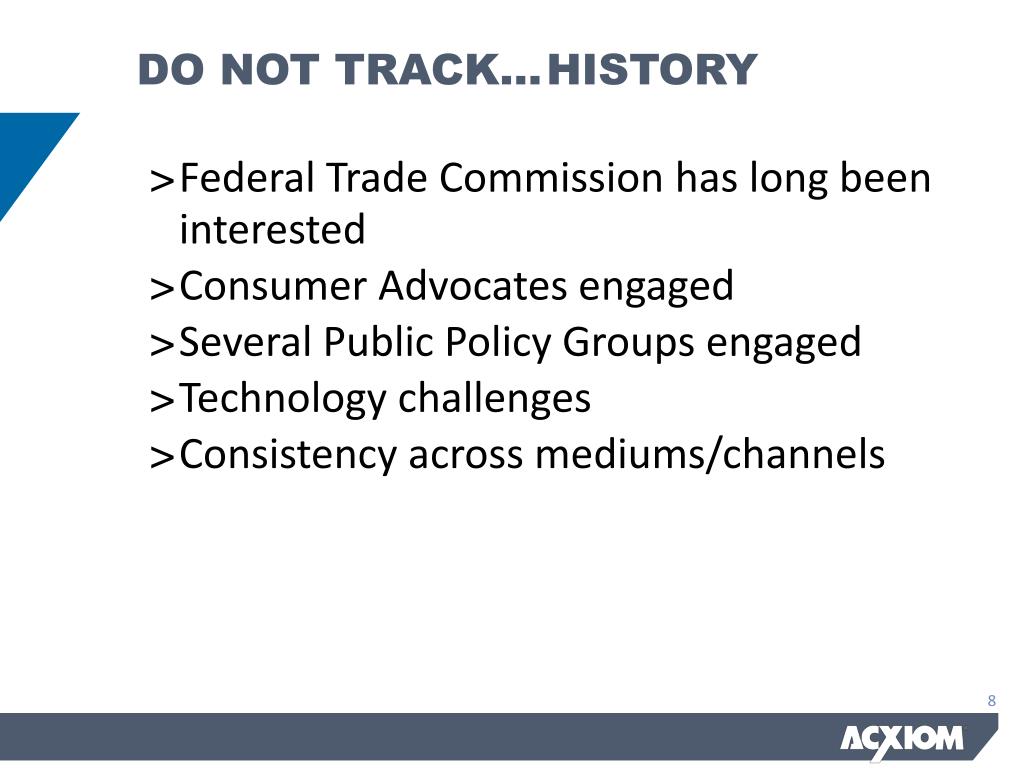 DO NOT TRACK…HISTORY

>Federal Trade Commission has long been interested
>Consumer Advocates engaged
>Several Public Policy Groups engaged
>Technology challenges
>Consistency across mediums/channels

8

ACXIOM